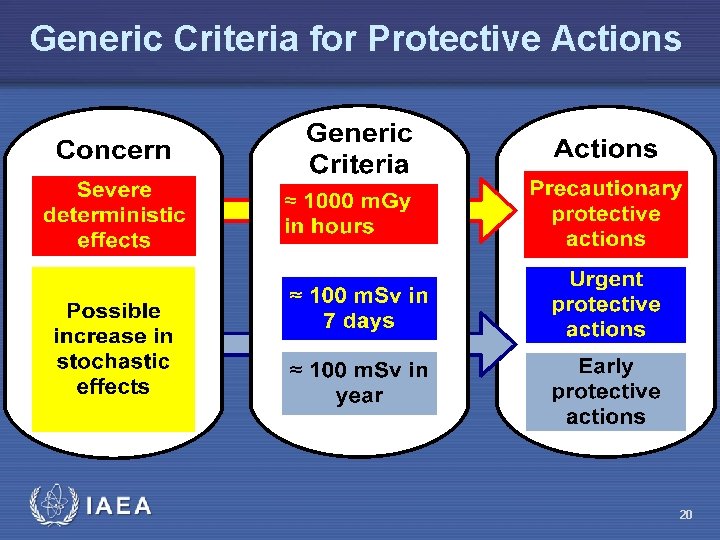 Generic Criteria for Protective Actions

Concern

Severe deterministic effects

Possible increase in stochastic effects

Generic Criteria

≈ 1000 mGy in hours

≈ 100 mSv in 7 days

≈ 100 mSv in year

Actions

Precautionary protective actions

Urgent protective actions

Early protective actions

IAEA

20